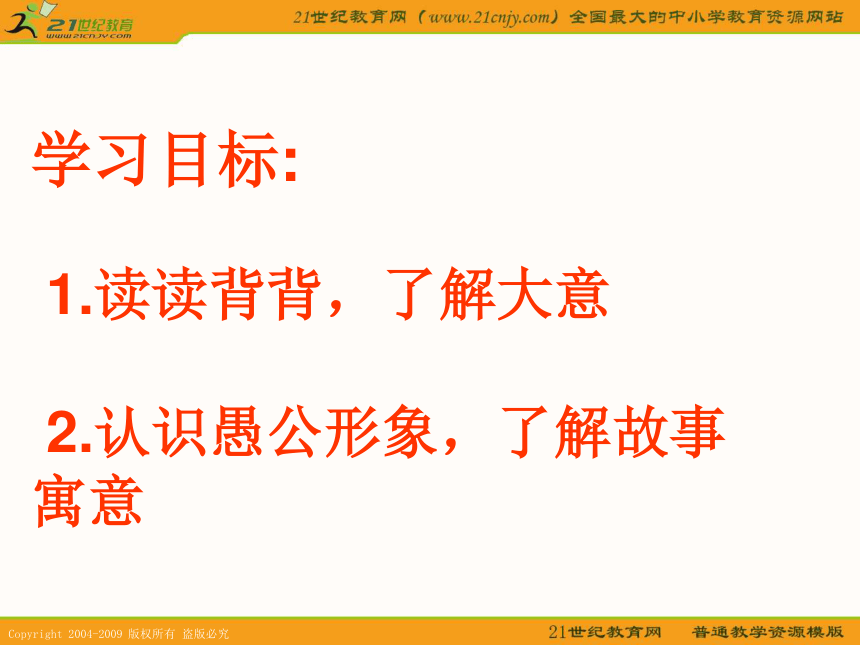 21世纪教育
www.21cnjy.com
21世纪教育网（www.21cnjy.com）全国最大的中小学教育资源网站

学习目标:

1.读读背背，了解大意

2.认识愚公形象，了解故事寓意

Copyright 2004-2009 版权所有 盗版必究
21世纪教育网 普通教学资源模版